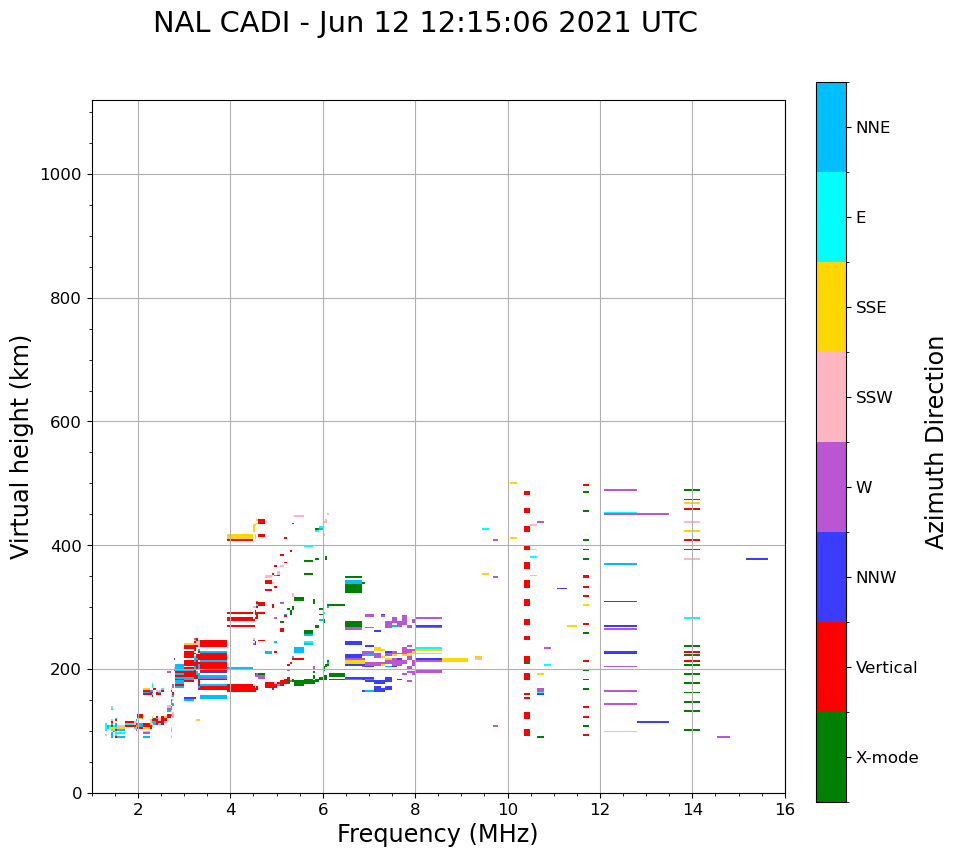 NAL CADI - Jun 12 12:15:06 2021 UTC

Virtual height (km)

1000
800
600
400
200
0

2
4
6
8
10
12
14
16

Frequency (MHz)

NNE
E
SSE
SSW
W
NNW
Vertical
X-mode

Azimuth Direction